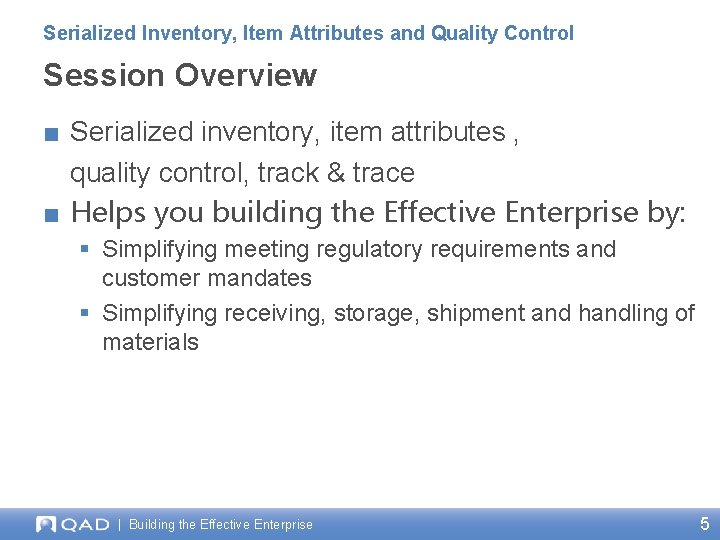 Serialized Inventory, Item Attributes and Quality Control

Session Overview

■ Serialized inventory, item attributes , quality control, track & trace

■ Helps you building the Effective Enterprise by:

▪ Simplifying meeting regulatory requirements and customer mandates

▪ Simplifying receiving, storage, shipment and handling of materials

QAD | Building the Effective Enterprise

5